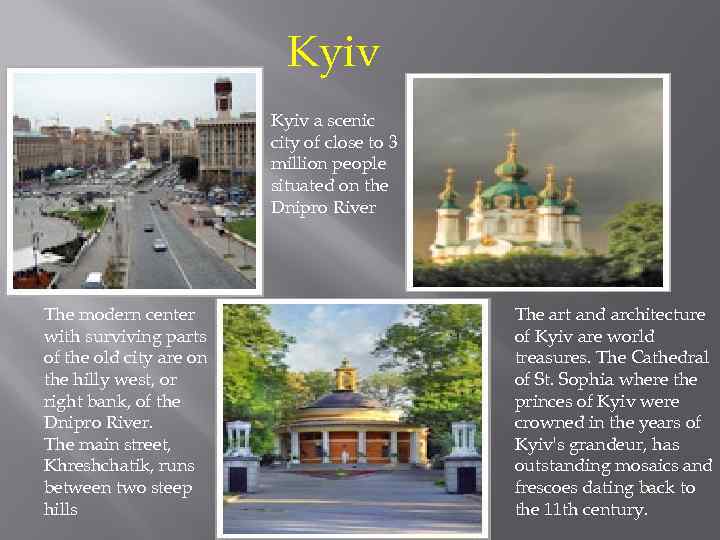 Kyiv

Kyiv a scenic city of close to 3 million people situated on the Dnipro River

The modern center with surviving parts of the old city are on the hilly west, or right bank, of the Dnipro River.
The main street, Khreshchatik, runs between two steep hills

The art and architecture of Kyiv are world treasures. The Cathedral of St. Sophia where the princes of Kyiv were crowned in the years of Kyiv's grandeur, has outstanding mosaics and frescoes dating back to the 11th century.